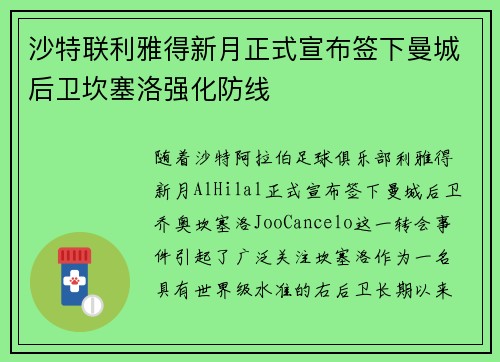 沙特联利雅得新月正式宣布签下曼城后卫坎塞洛强化防线

随着沙特阿拉伯足球俱乐部利雅得新月AlHilal正式宣布签下曼城后卫乔奥坎塞洛JooCancelo这一转会事件引起了广泛关注坎塞洛作为一名具有世界级水准的右后卫长期以来